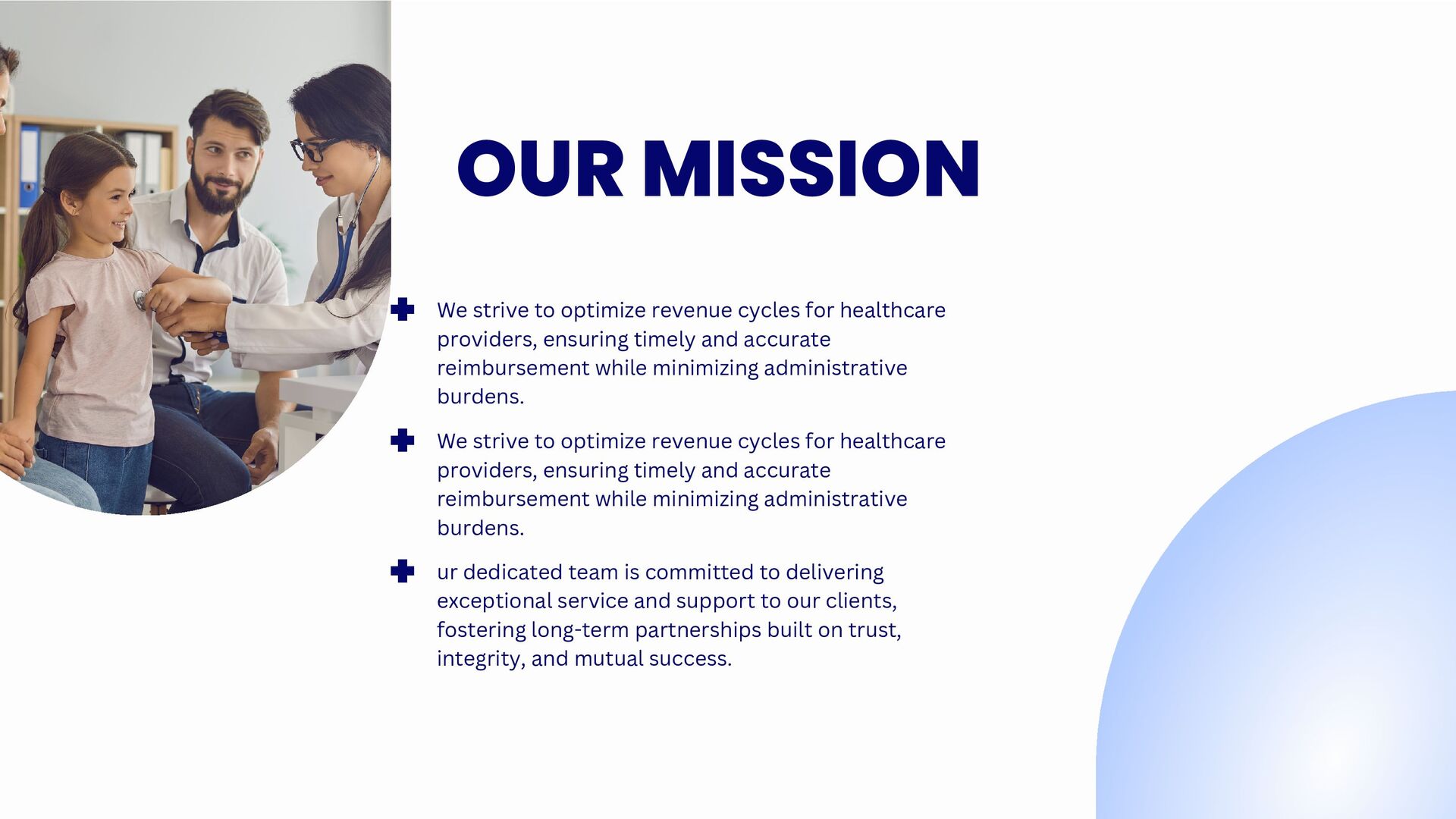 OUR MISSION

We strive to optimize revenue cycles for healthcare providers, ensuring timely and accurate reimbursement while minimizing administrative burdens.

We strive to optimize revenue cycles for healthcare providers, ensuring timely and accurate reimbursement while minimizing administrative burdens.

ur dedicated team is committed to delivering exceptional service and support to our clients, fostering long-term partnerships built on trust, integrity, and mutual success.